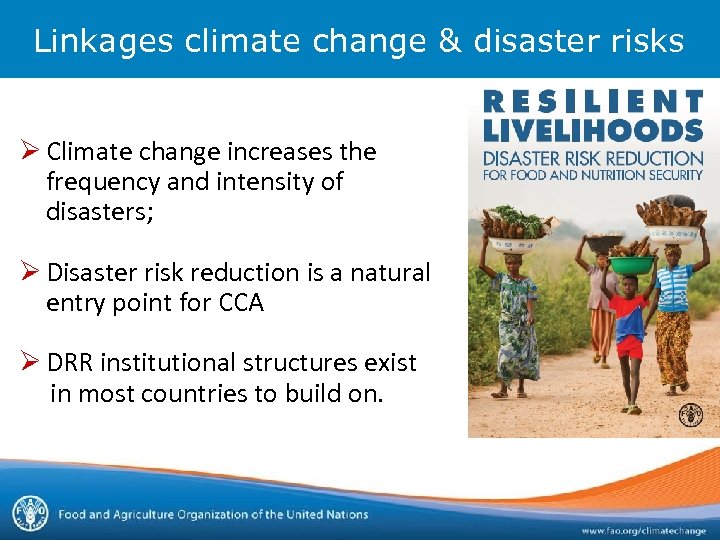 Linkages climate change & disaster risks

➢ Climate change increases the frequency and intensity of disasters;

➢ Disaster risk reduction is a natural entry point for CCA

➢ DRR institutional structures exist in most countries to build on.

RESILIENT LIVELIHOODS
DISASTER RISK REDUCTION FOR FOOD AND NUTRITION SECURITY

Food and Agriculture Organization of the United Nations

www.fao.org/climatechange